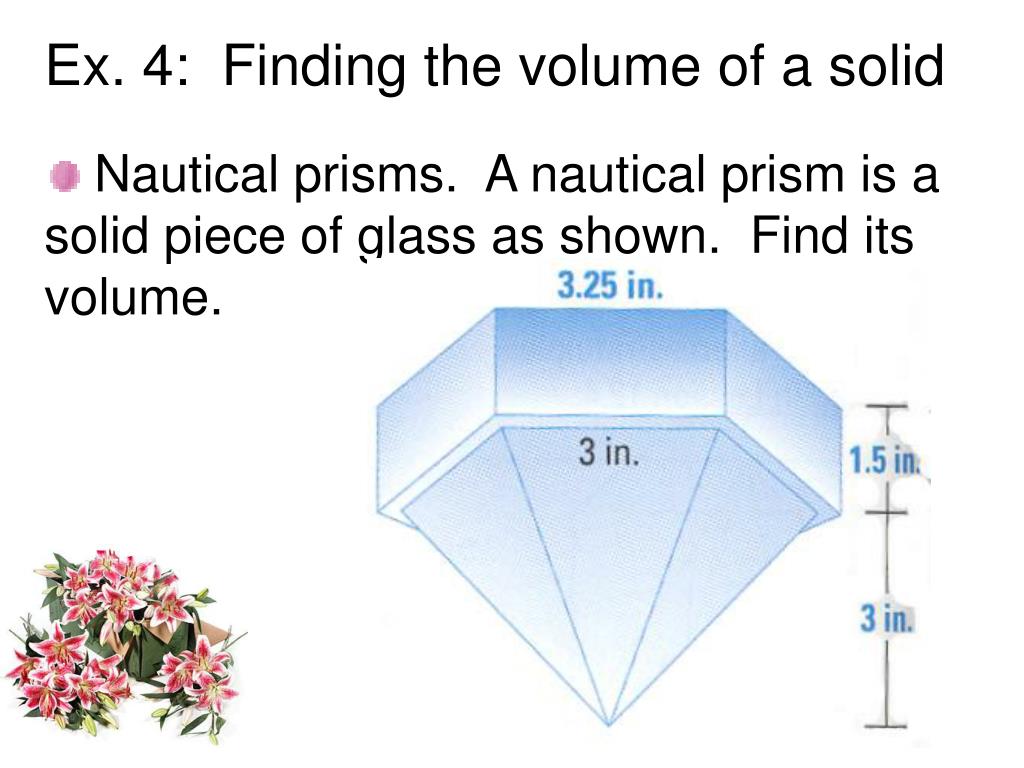 Ex. 4: Finding the volume of a solid

Nautical prisms. A nautical prism is a solid piece of glass as shown. Find its volume.

3.25 in.

3 in.

1.5 in.

3 in.